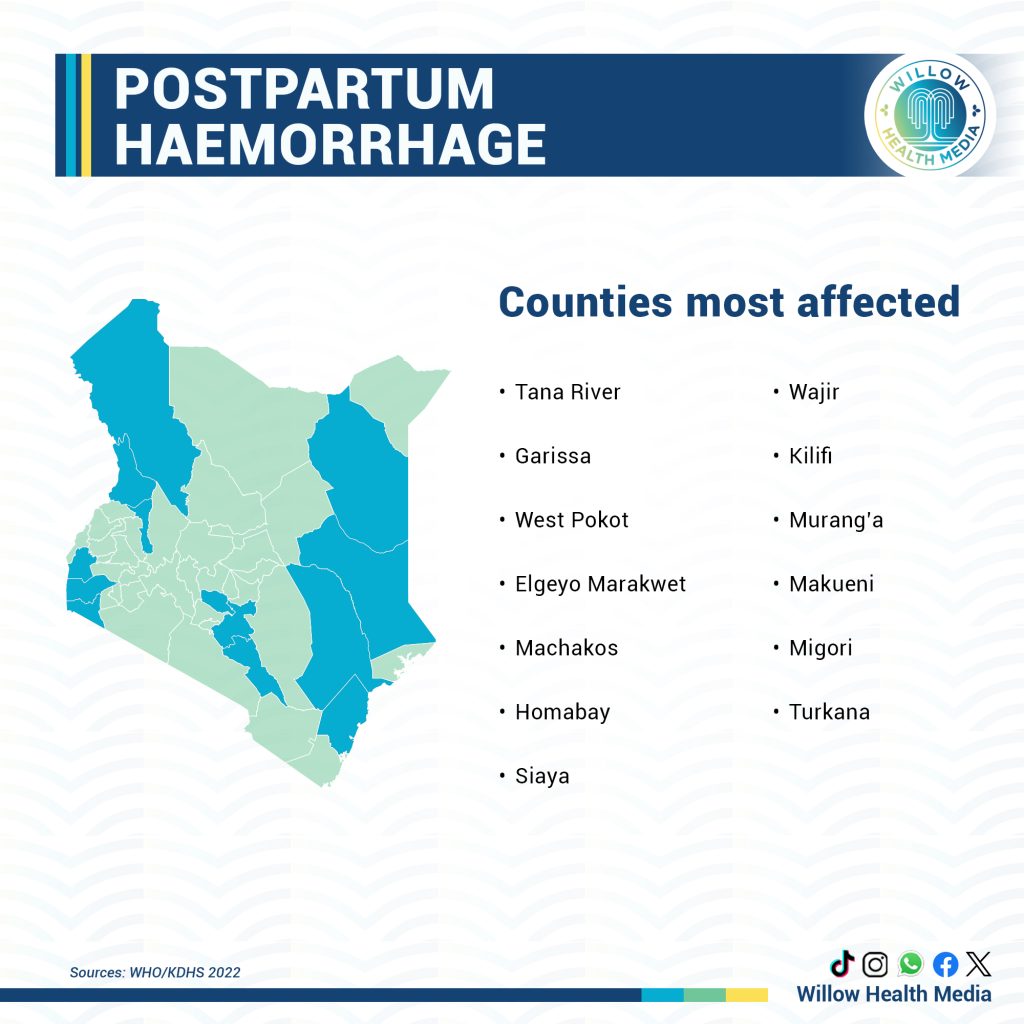 POSTPARTUM HAEMORRHAGE

WILLOW HEALTH MEDIA

Counties most affected

• Tana River
• Garissa
• West Pokot
• Elgeyo Marakwet
• Machakos
• Homabay
• Siaya

• Wajir
• Kilifi
• Murang'a
• Makueni
• Migori
• Turkana

Sources: WHO/KDHS 2022

Willow Health Media